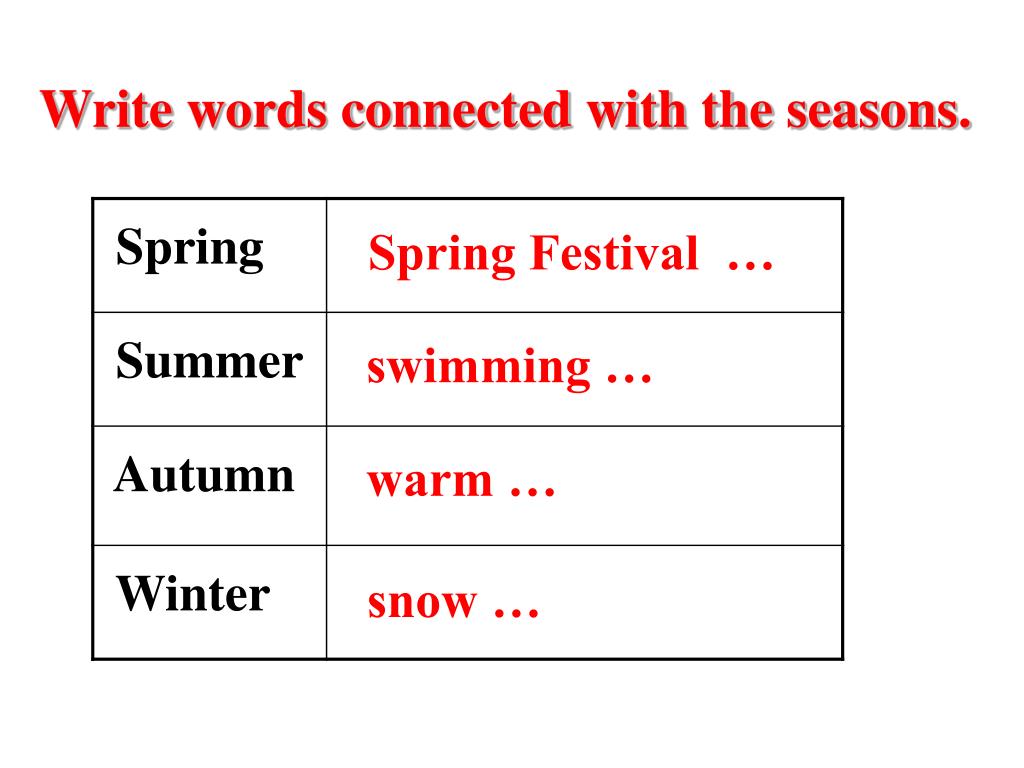 Write words connected with the seasons.

| Spring | Spring Festival … |
|---|---|
| Summer | swimming … |
| Autumn | warm … |
| Winter | snow … |